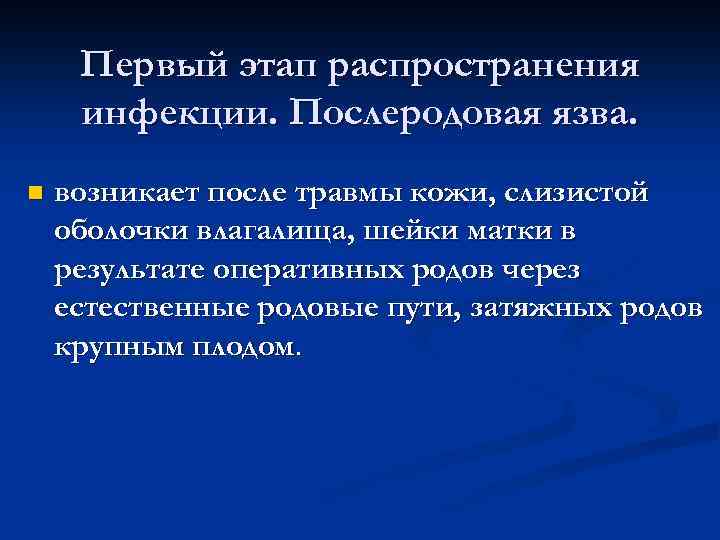 Первый этап распространения инфекции. Послеродовая язва.

возникает после травмы кожи, слизистой оболочки влагалища, шейки матки в результате оперативных родов через естественные родовые пути, затяжных родов крупным плодом.